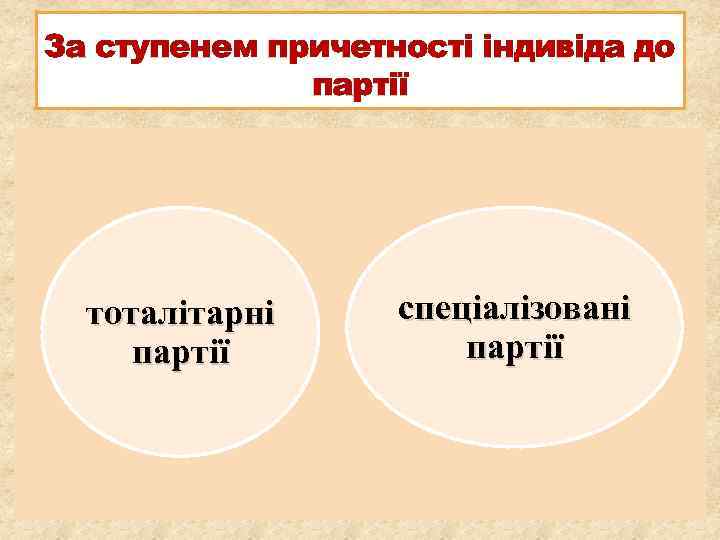 За ступенем причетності індивіда до партії

тоталітарні партії

спеціалізовані партії